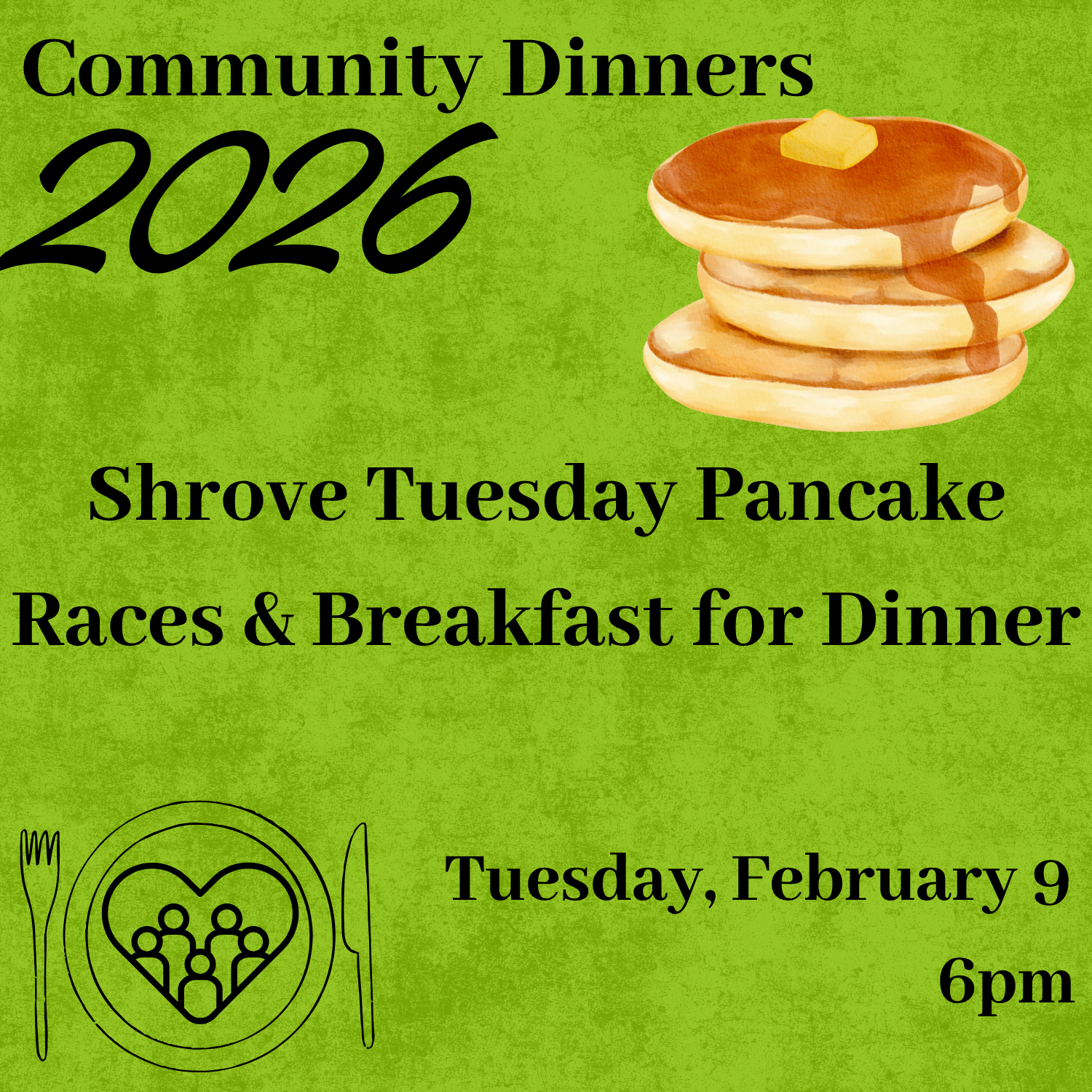 Community Dinners
2026

Shrove Tuesday Pancake Races & Breakfast for Dinner

Tuesday, February 9
6pm